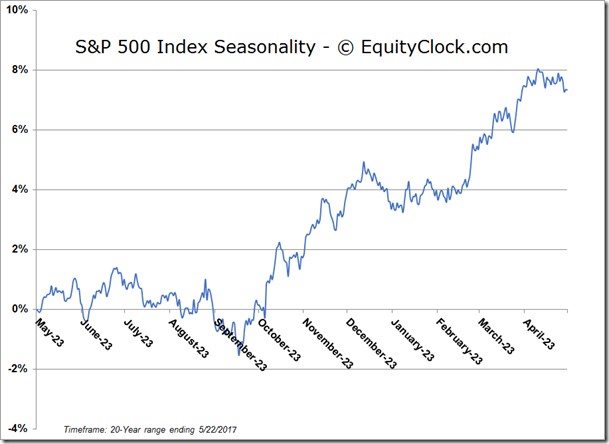 S&P 500 Index Seasonality - © EquityClock.com

10%
8%
6%
4%
2%
0%
-2%
-4%

May-23
June-23
July-23
August-23
September-23
October-23
November-23
December-23
January-23
February-23
March-23
April-23

Timeframe: 20-Year range ending 5/22/2017